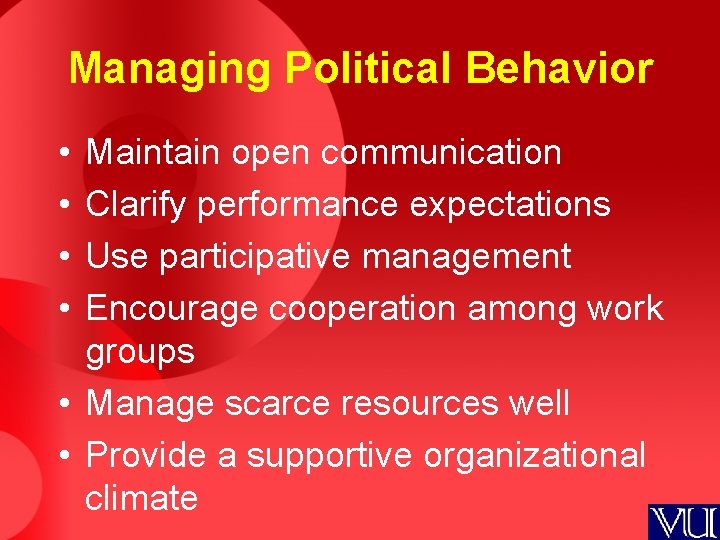 Managing Political Behavior

• Maintain open communication
• Clarify performance expectations
• Use participative management
• Encourage cooperation among work groups
• Manage scarce resources well
• Provide a supportive organizational climate

VU